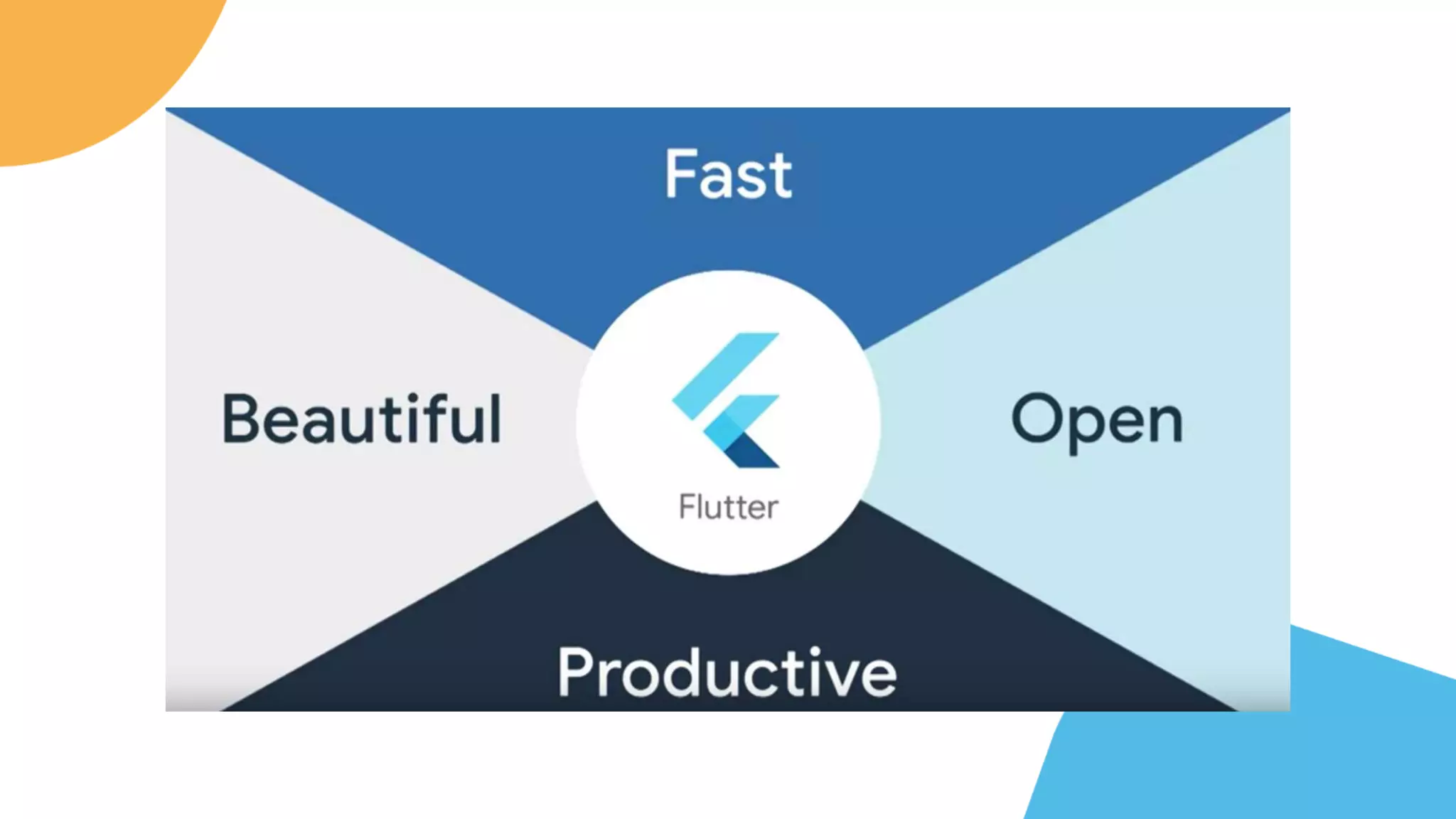 Fast

Beautiful

Flutter

Open

Productive